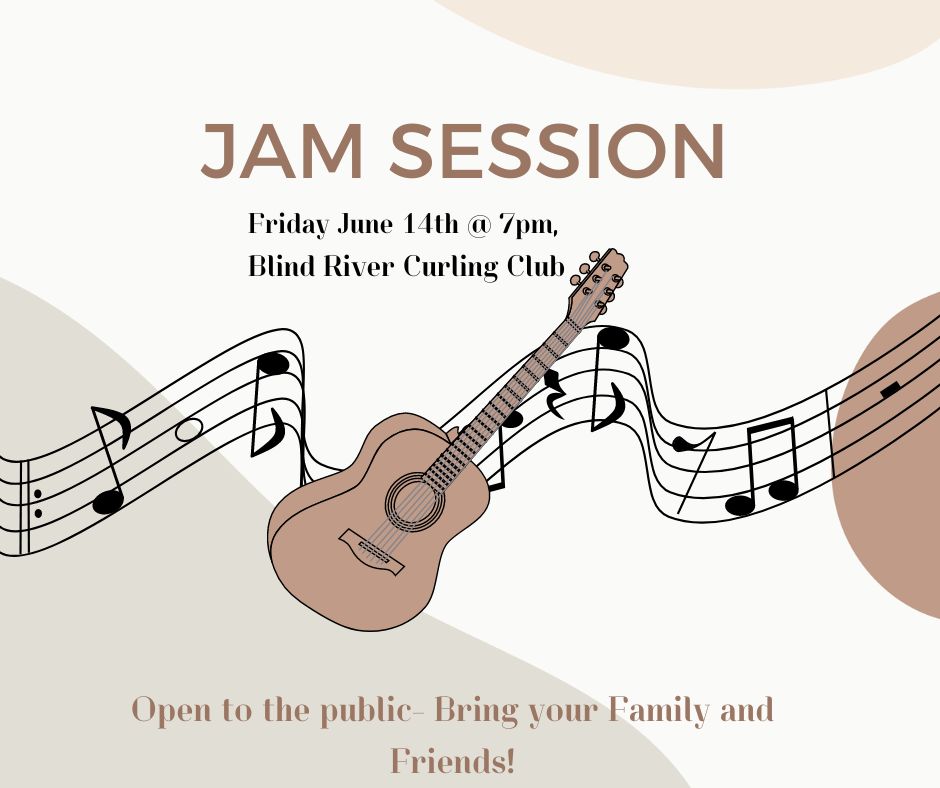 JAM SESSION

Friday June 14th @ 7pm,
Blind River Curling Club

Open to the public- Bring your Family and Friends!